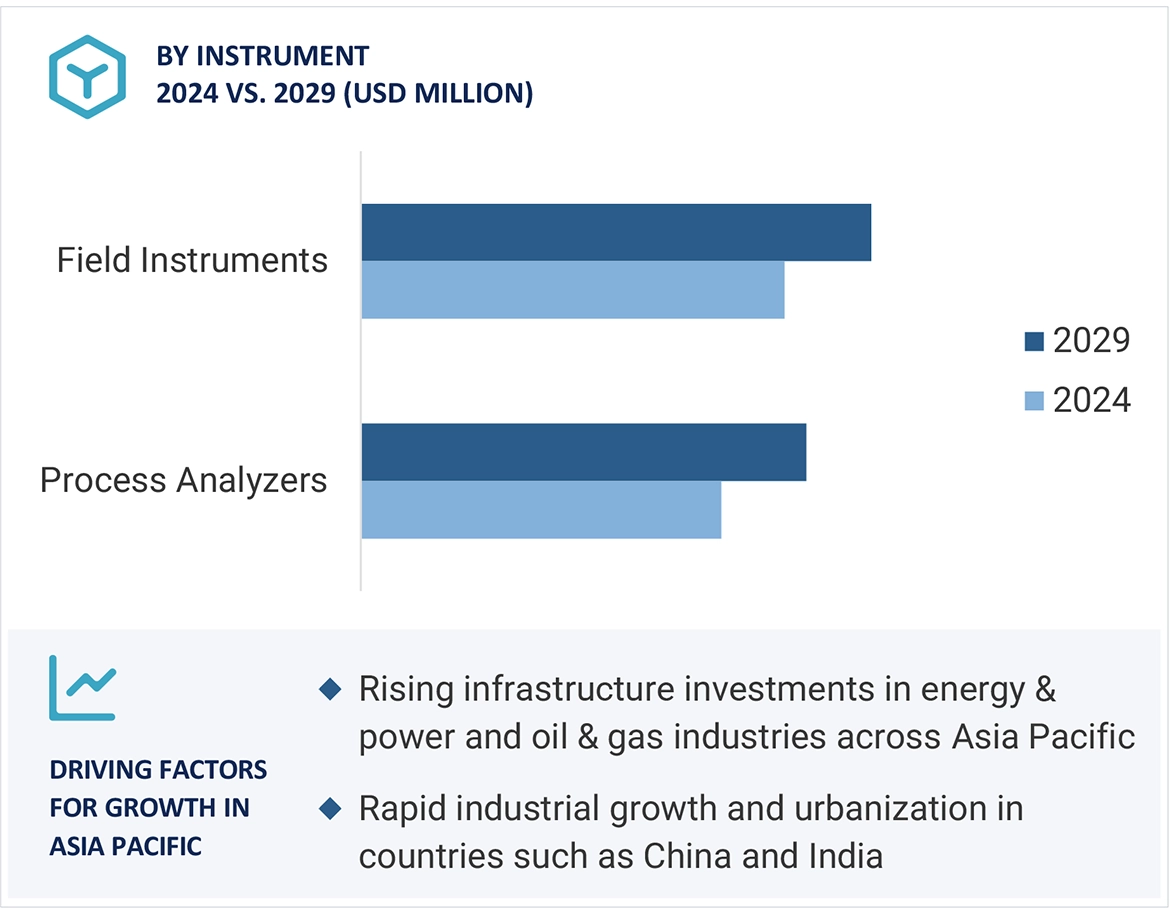 BY INSTRUMENT
2024 VS. 2029 (USD MILLION)

Field Instruments

Process Analyzers

2029
2024

DRIVING FACTORS FOR GROWTH IN ASIA PACIFIC

Rising infrastructure investments in energy & power and oil & gas industries across Asia Pacific

Rapid industrial growth and urbanization in countries such as China and India